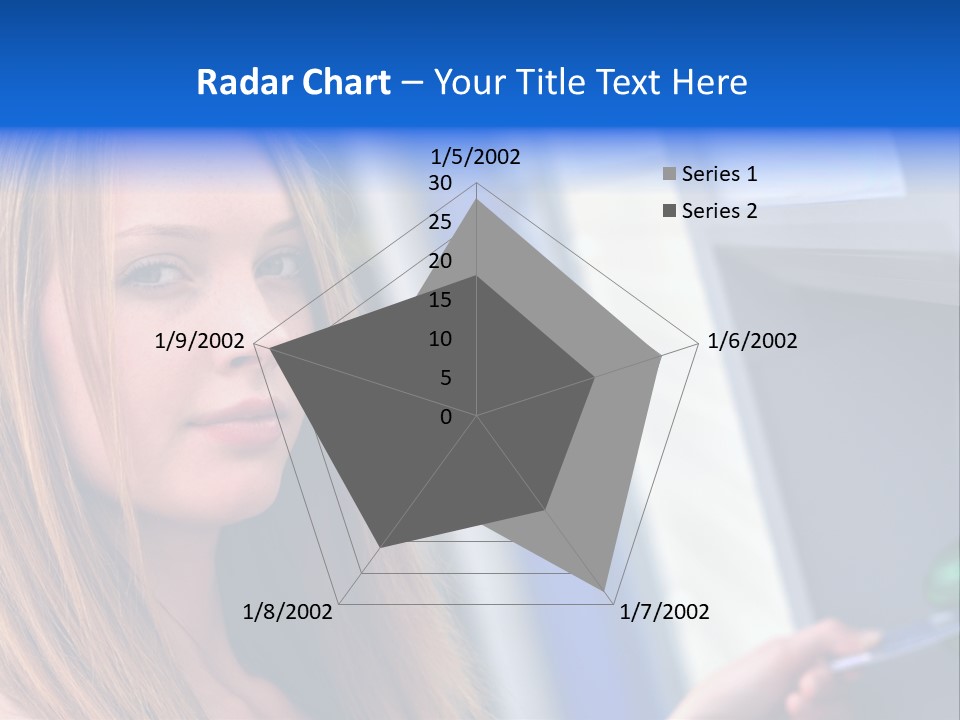 Radar Chart – Your Title Text Here

1/5/2002

30
25
20
15
10
5
0

Series 1
Series 2

1/6/2002
1/7/2002
1/8/2002
1/9/2002